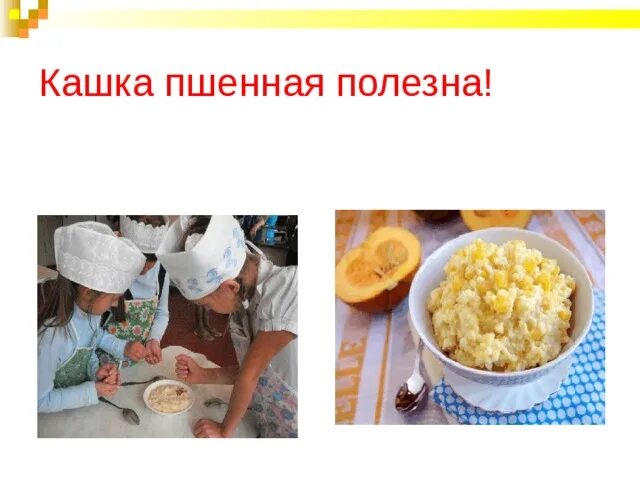 Кашка пшенная полезна!